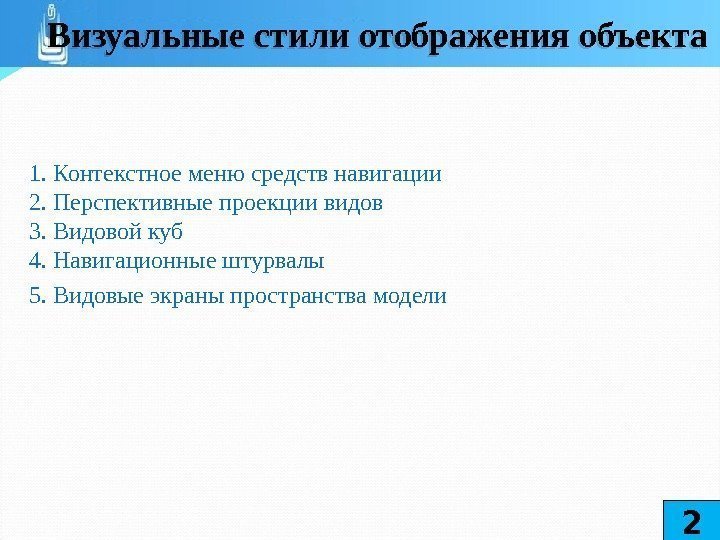 Визуальные стили отображения объекта

1. Контекстное меню средств навигации
2. Перспективные проекции видов
3. Видовой куб
4. Навигационные штурвалы
5. Видовые экраны пространства модели

2